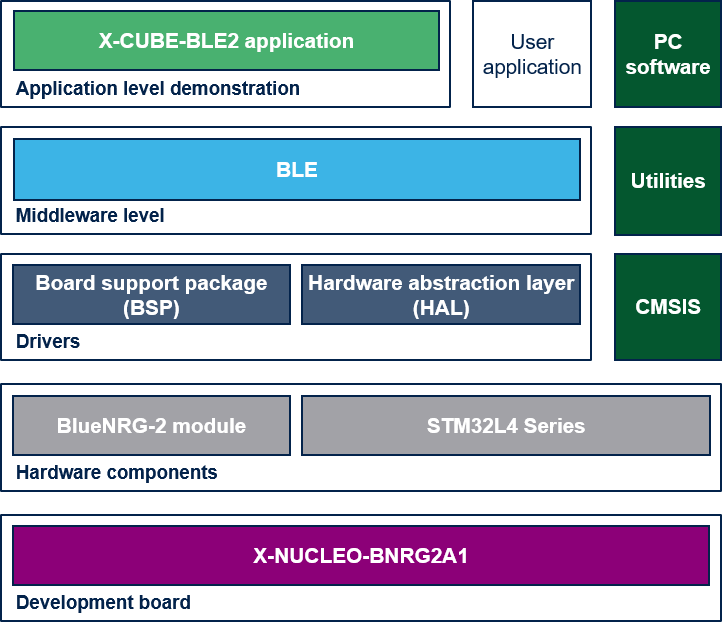 X-CUBE-BLE2 application
Application level demonstration

User application

PC software

BLE
Middleware level

Utilities

Board support package (BSP)

Hardware abstraction layer (HAL)
Drivers

CMSIS

BlueNRG-2 module

STM32L4 Series
Hardware components

X-NUCLEO-BNRG2A1
Development board